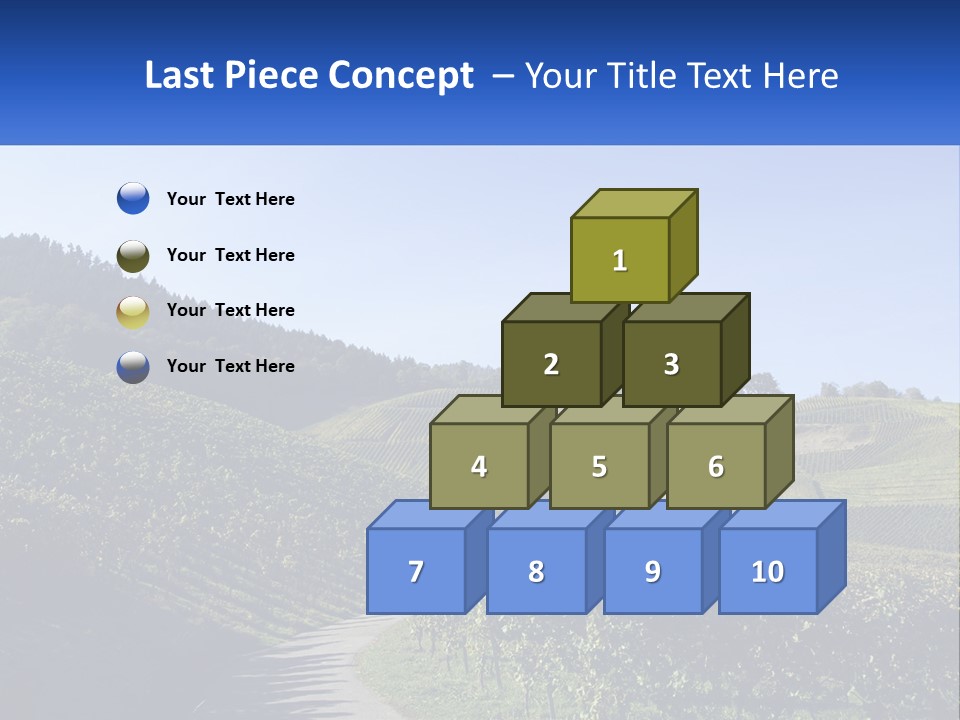 Last Piece Concept – Your Title Text Here

Your Text Here

Your Text Here

Your Text Here

Your Text Here

1

2

3

4

5

6

7

8

9

10